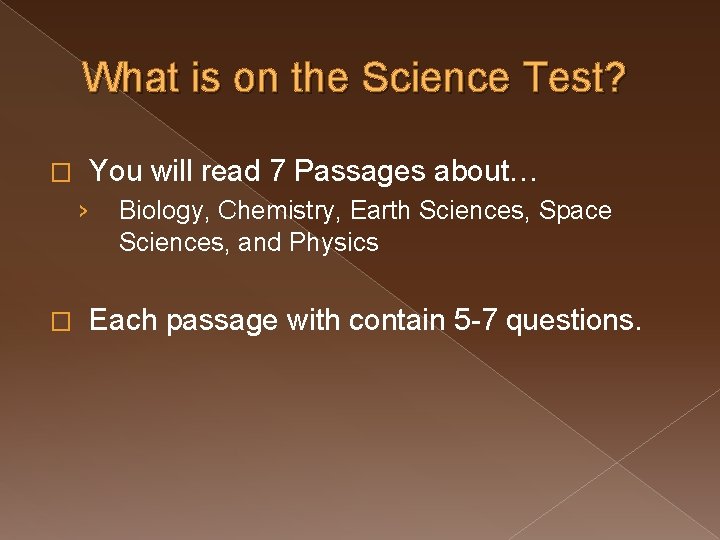 What is on the Science Test?

□ You will read 7 Passages about…

› Biology, Chemistry, Earth Sciences, Space Sciences, and Physics

□ Each passage with contain 5-7 questions.